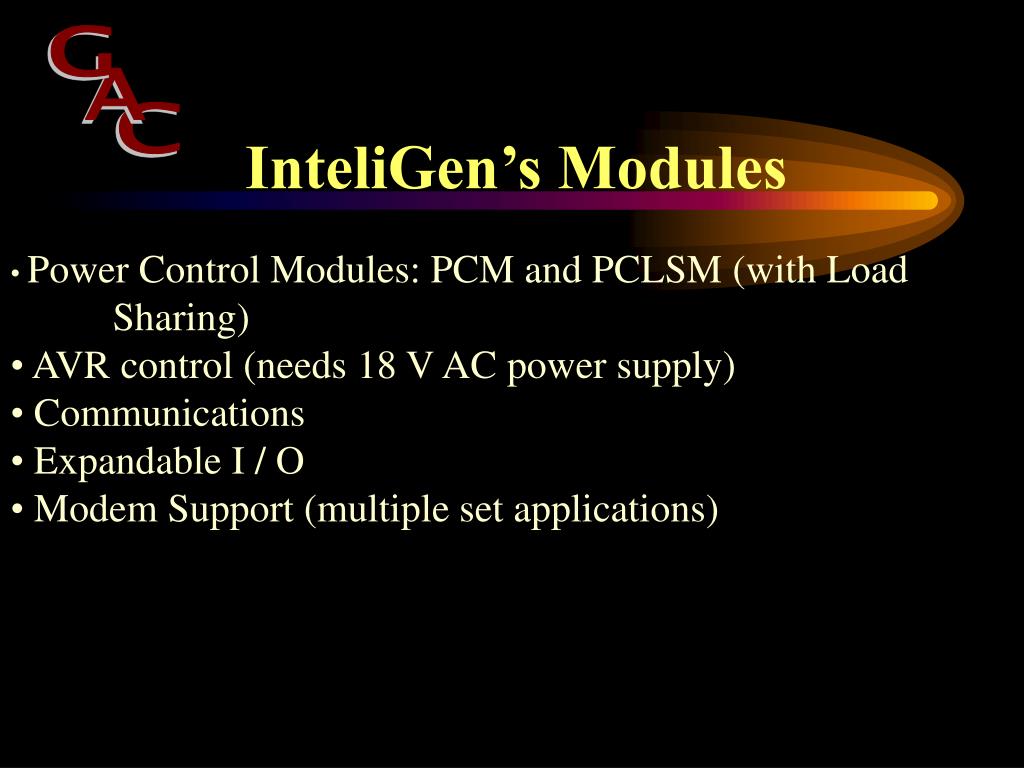 GAC

InteliGen's Modules

• Power Control Modules: PCM and PCLSM (with Load Sharing)
• AVR control (needs 18 V AC power supply)
• Communications
• Expandable I / O
• Modem Support (multiple set applications)